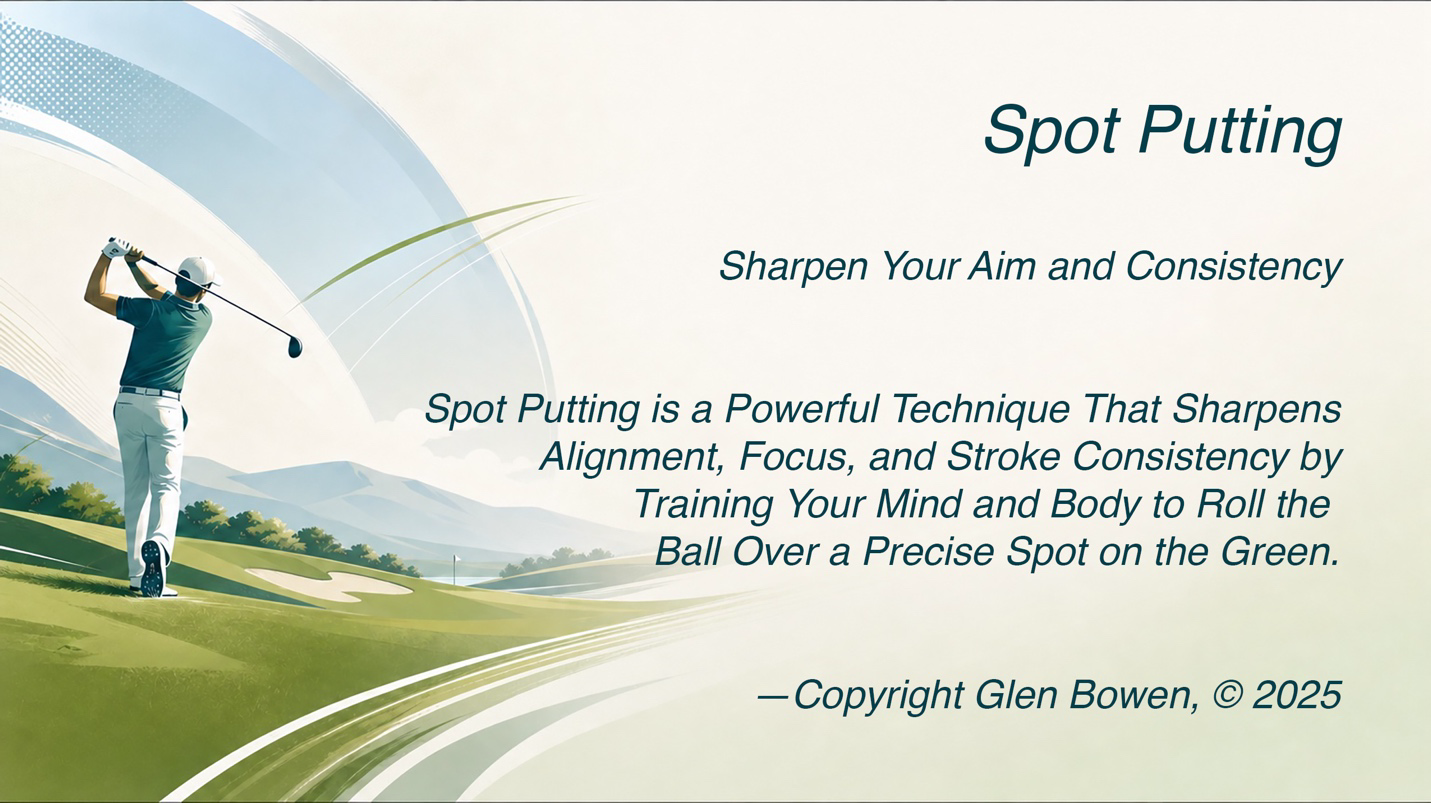 Spot Putting

Sharpen Your Aim and Consistency

Spot Putting is a Powerful Technique That Sharpens Alignment, Focus, and Stroke Consistency by Training Your Mind and Body to Roll the Ball Over a Precise Spot on the Green.

—Copyright Glen Bowen, © 2025